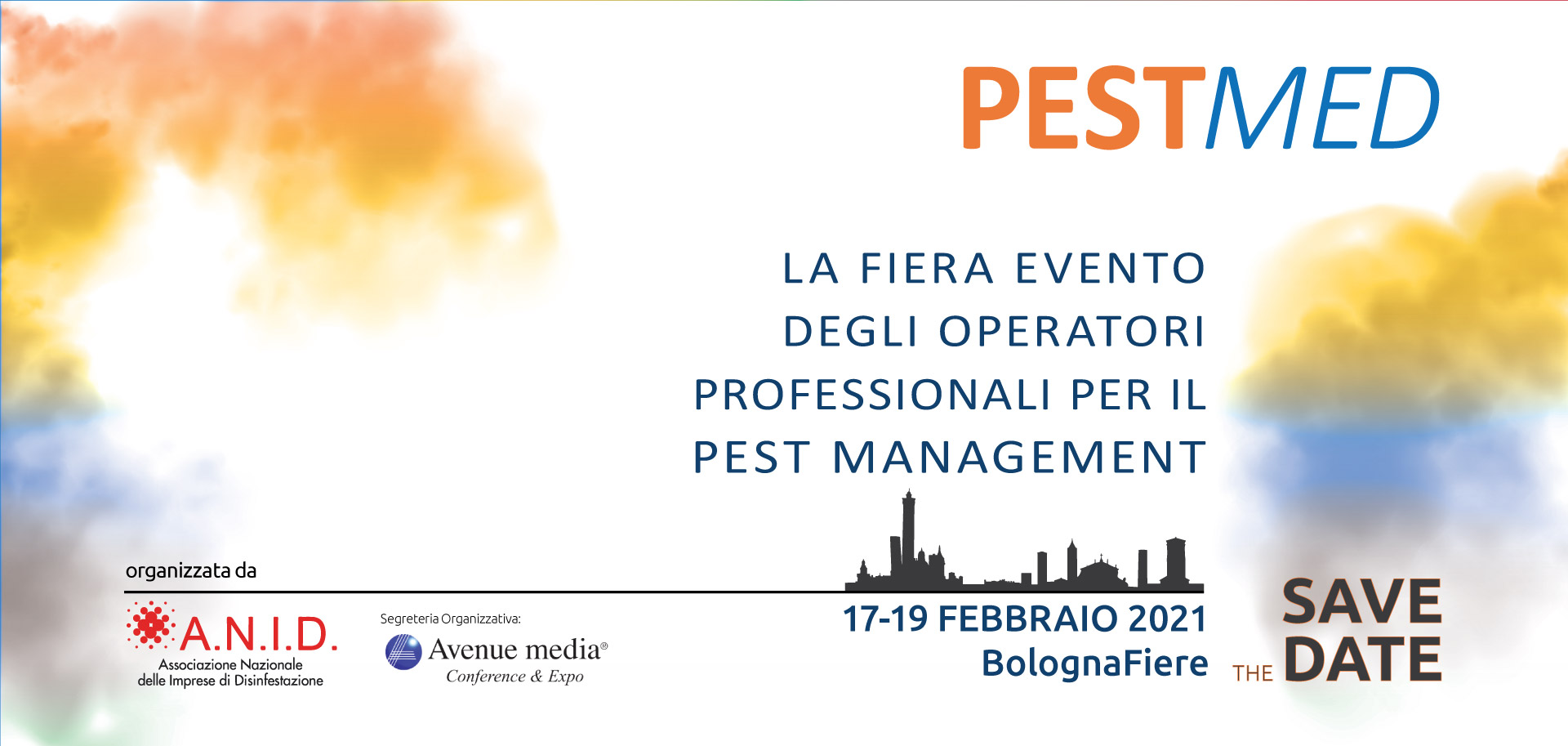 PESTMED

LA FIERA EVENTO DEGLI OPERATORI PROFESSIONALI PER IL PEST MANAGEMENT

organizzata da

A.N.I.D.
Associazione Nazionale delle Imprese di Disinfestazione

Segreteria Organizzativa:
Avenue media®
Conference & Expo

17-19 FEBBRAIO 2021
BolognaFiere

SAVE THE DATE